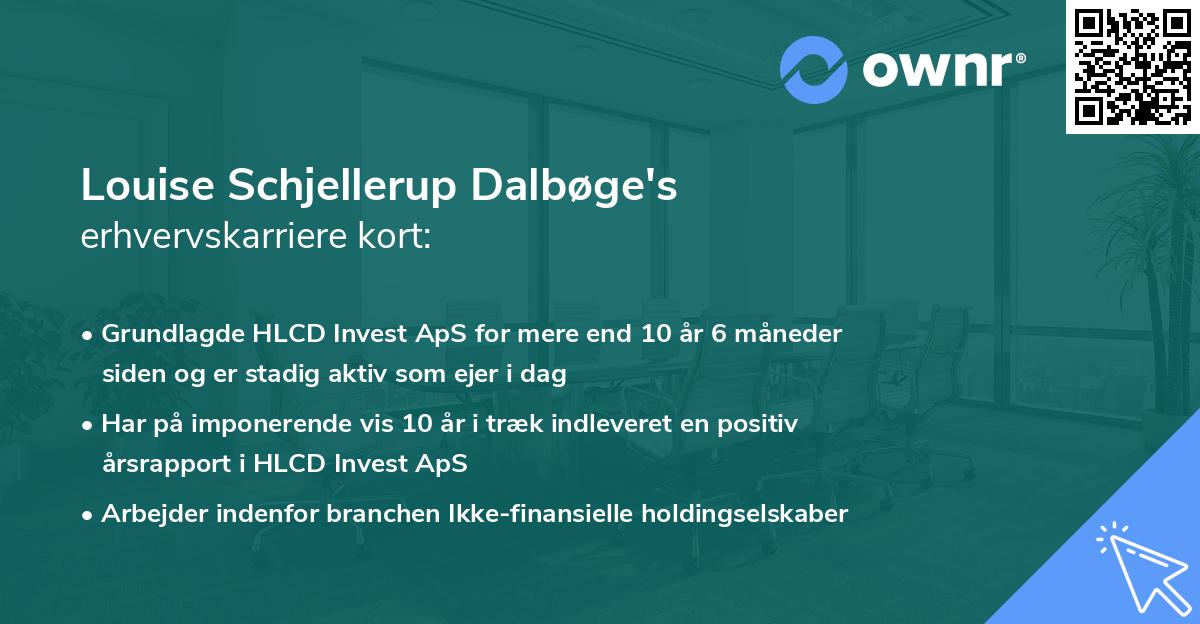 ownr®

Louise Schjellerup Dalbøge's
erhvervskarriere kort:

• Grundlagde HLCD Invest ApS for mere end 10 år 6 måneder siden og er stadig aktiv som ejer i dag

• Har på imponerende vis 10 år i træk indleveret en positiv årsrapport i HLCD Invest ApS

• Arbejder indenfor branchen Ikke-finansielle holdingselskaber